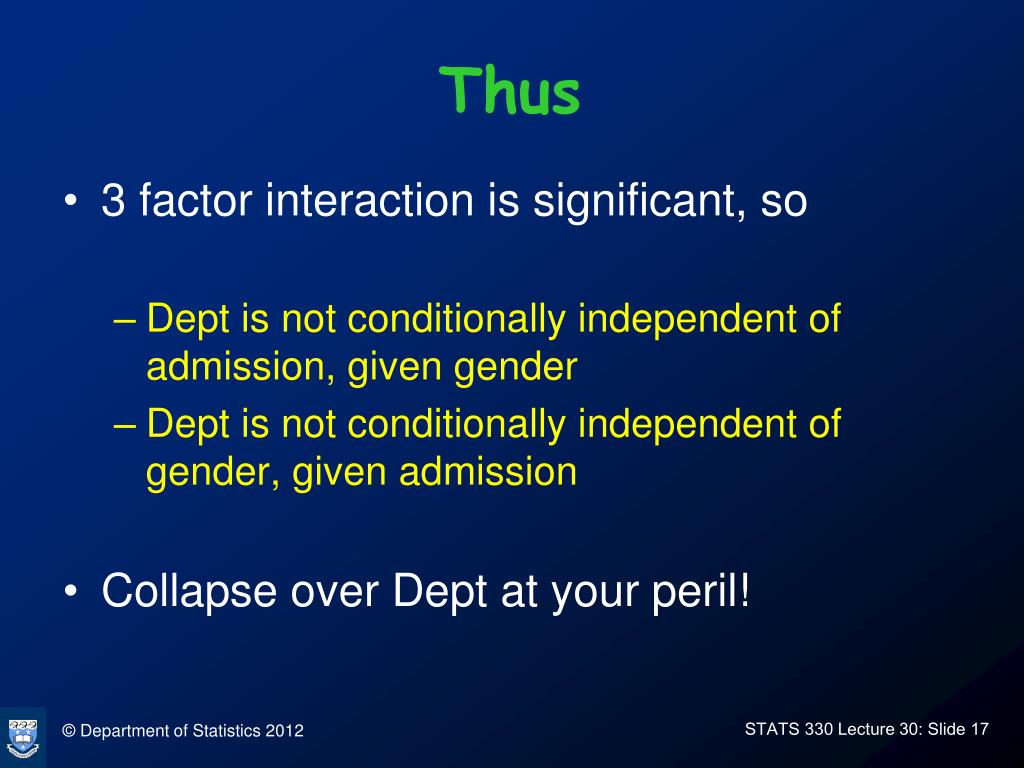 Thus

• 3 factor interaction is significant, so

– Dept is not conditionally independent of admission, given gender
– Dept is not conditionally independent of gender, given admission

• Collapse over Dept at your peril!

© Department of Statistics 2012

STATS 330 Lecture 30: Slide 17